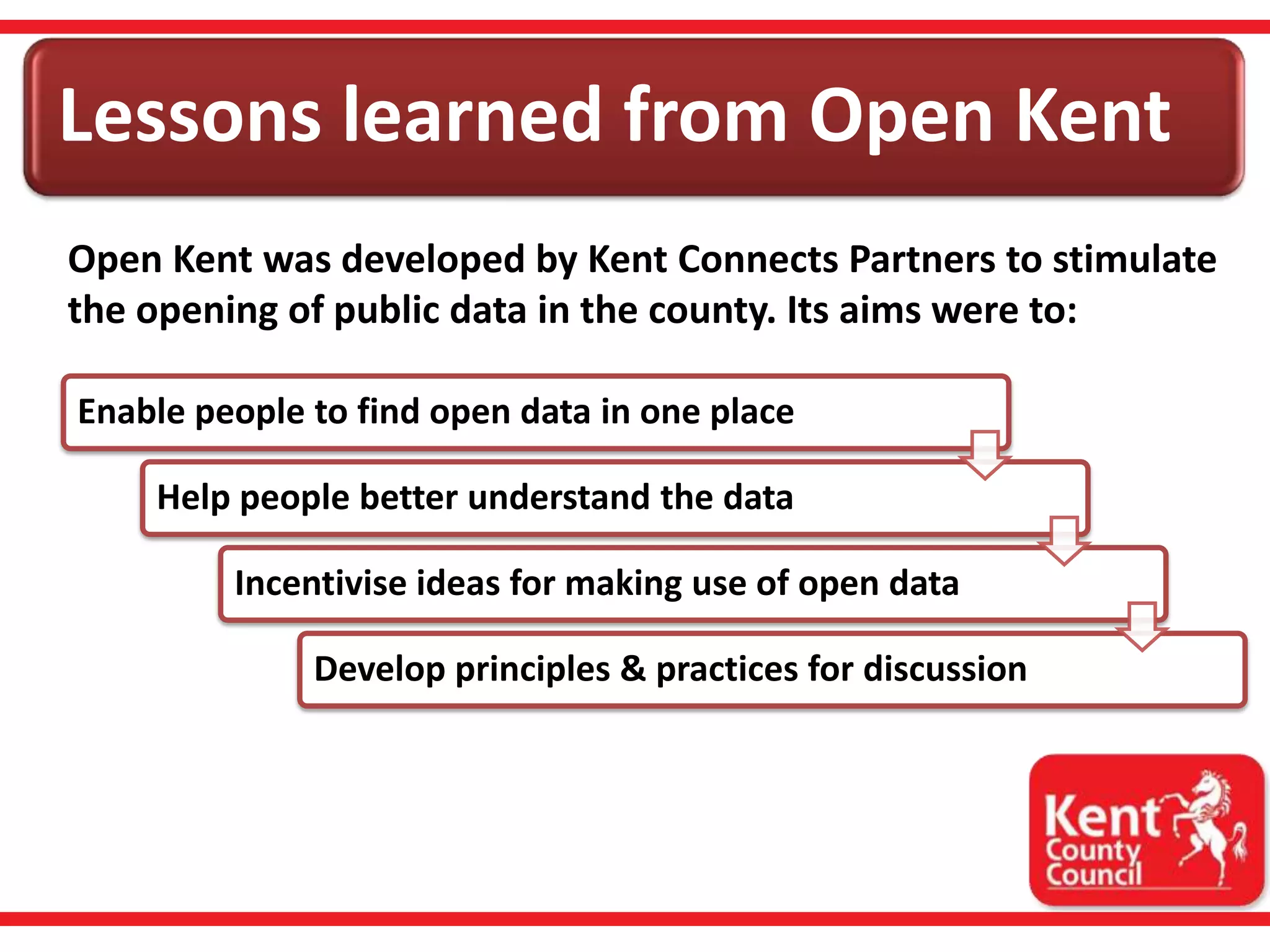 Lessons learned from Open Kent

Open Kent was developed by Kent Connects Partners to stimulate the opening of public data in the county. Its aims were to:

Enable people to find open data in one place

Help people better understand the data

Incentivise ideas for making use of open data

Develop principles & practices for discussion

Kent County Council